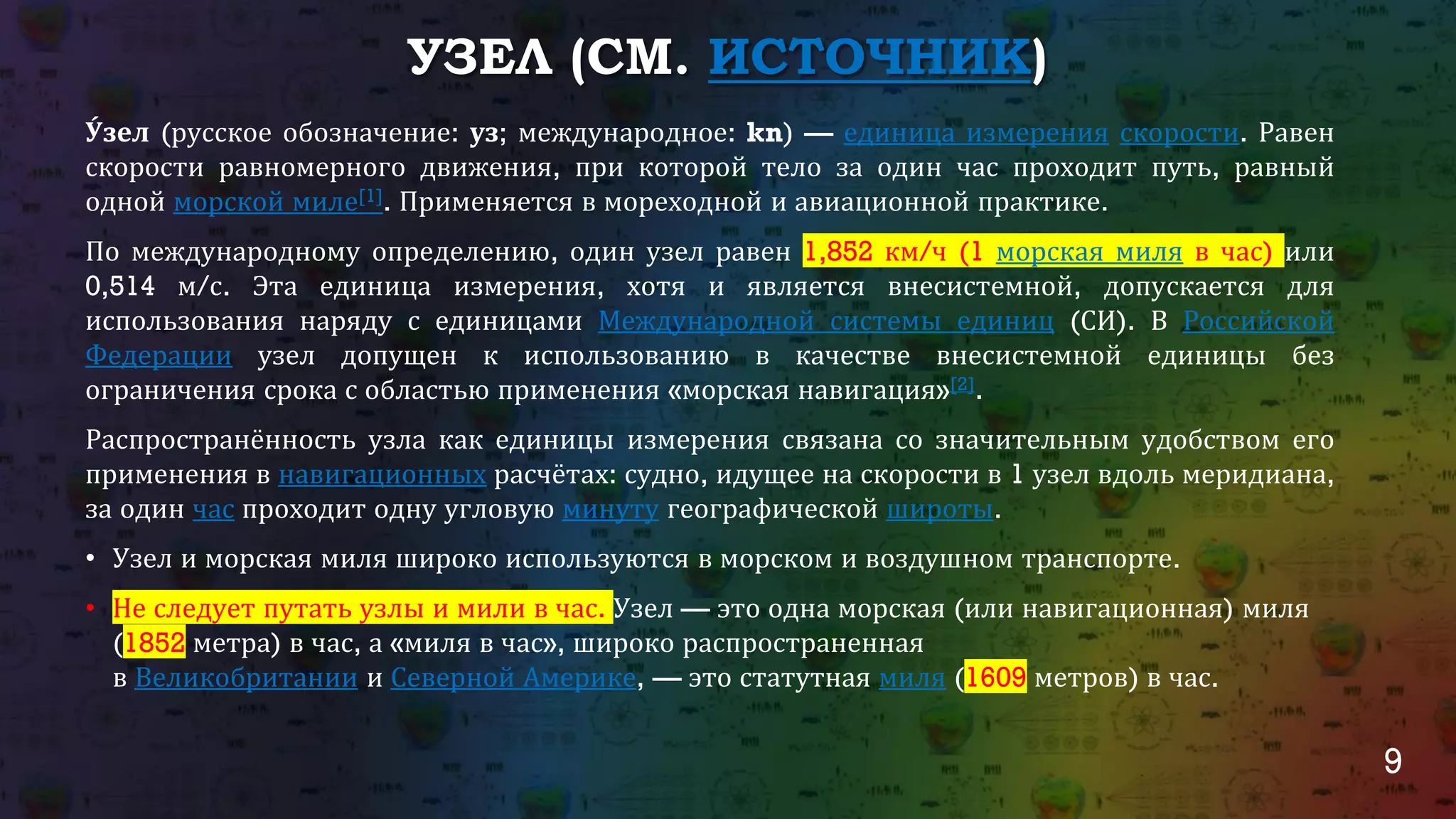 УЗЕЛ (СМ. ИСТОЧНИК)

У́зел (русское обозначение: уз; международное: kn) — единица измерения скорости. Равен скорости равномерного движения, при которой тело за один час проходит путь, равный одной морской миле[1]. Применяется в мореходной и авиационной практике.

По международному определению, один узел равен 1,852 км/ч (1 морская миля в час) или 0,514 м/с. Эта единица измерения, хотя и является внесистемной, допускается для использования наряду с единицами Международной системы единиц (СИ). В Российской Федерации узел допущен к использованию в качестве внесистемной единицы без ограничения срока с областью применения «морская навигация»[2].

Распространённость узла как единицы измерения связана со значительным удобством его применения в навигационных расчётах: судно, идущее на скорости в 1 узел вдоль меридиана, за один час проходит одну угловую минуту географической широты.

• Узел и морская миля широко используются в морском и воздушном транспорте.

• Не следует путать узлы и мили в час. Узел — это одна морская (или навигационная) миля (1852 метра) в час, а «миля в час», широко распространенная в Великобритании и Северной Америке, — это статутная миля (1609 метров) в час.

9